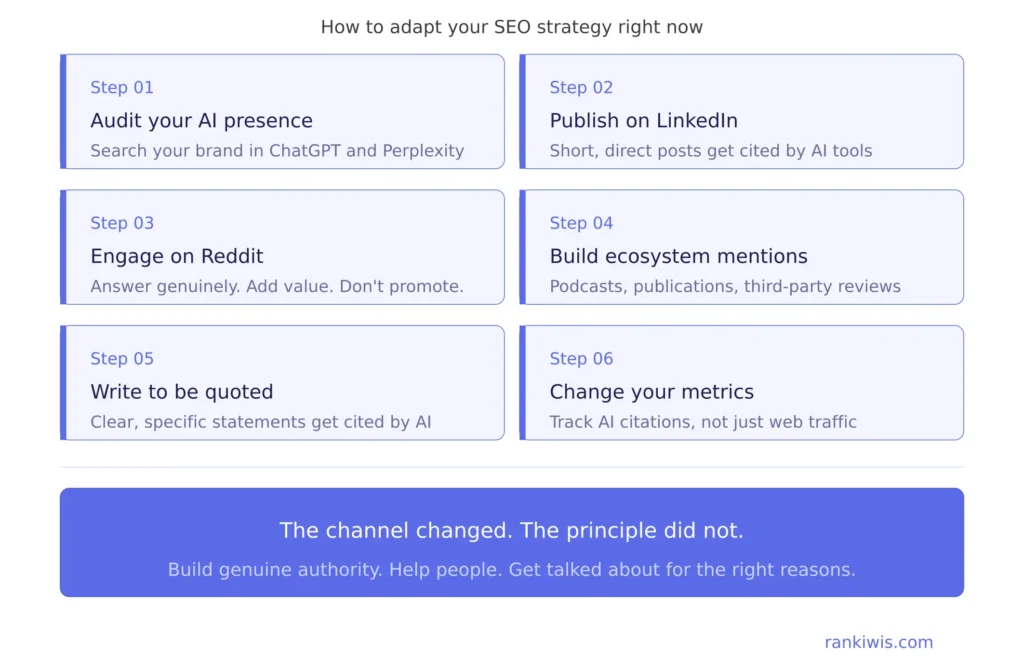 How to adapt your SEO strategy right now

Step 01
Audit your AI presence
Search your brand in ChatGPT and Perplexity

Step 02
Publish on LinkedIn
Short, direct posts get cited by AI tools

Step 03
Engage on Reddit
Answer genuinely. Add value. Don't promote.

Step 04
Build ecosystem mentions
Podcasts, publications, third-party reviews

Step 05
Write to be quoted
Clear, specific statements get cited by AI

Step 06
Change your metrics
Track AI citations, not just web traffic

The channel changed. The principle did not.

Build genuine authority. Help people. Get talked about for the right reasons.

rankiwis.com